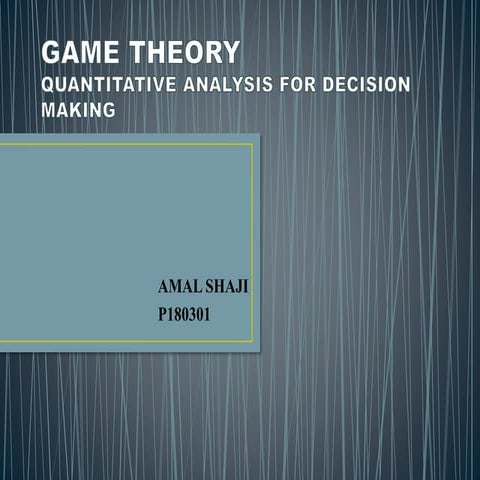 GAME THEORY
QUANTITATIVE ANALYSIS FOR DECISION MAKING

AMAL SHAJI
P180301